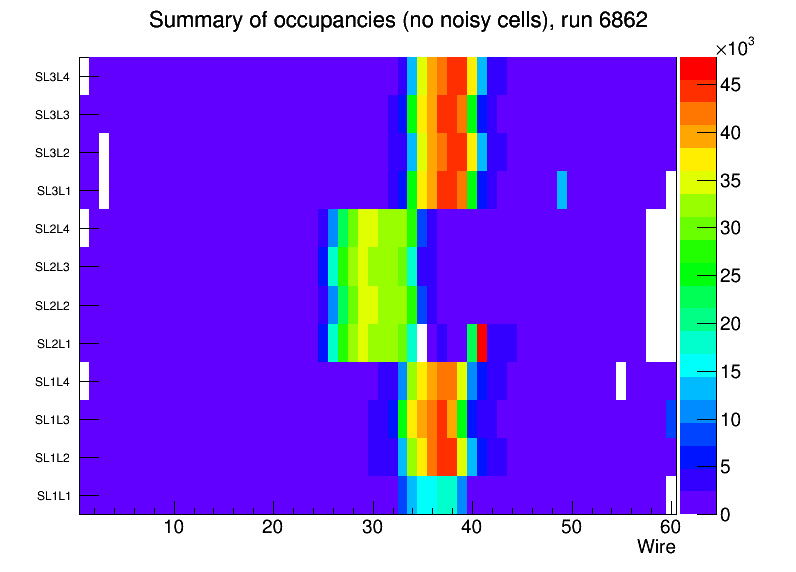 Summary of occupancies (no noisy cells), run 6862

SL3L4
SL3L3
SL3L2
SL3L1
SL2L4
SL2L3
SL2L2
SL2L1
SL1L4
SL1L3
SL1L2
SL1L1

10
20
30
40
50
60
Wire

$\times10^3$
45
40
35
30
25
20
15
10
5
0